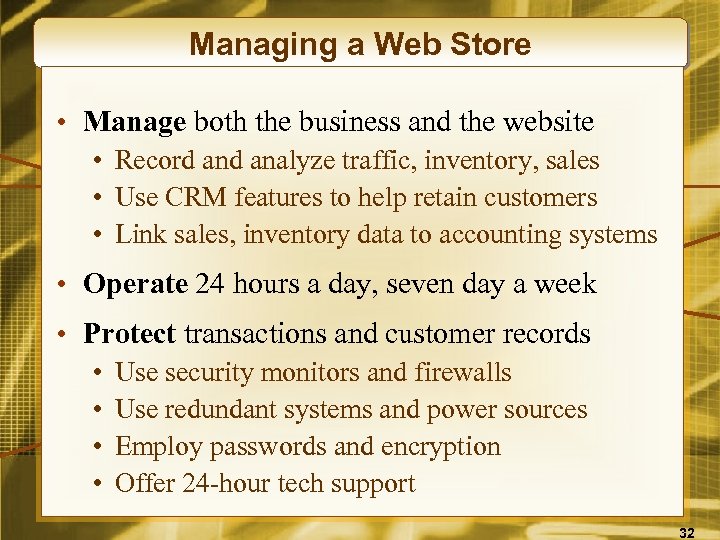 Managing a Web Store

• Manage both the business and the website
  • Record and analyze traffic, inventory, sales
  • Use CRM features to help retain customers
  • Link sales, inventory data to accounting systems

• Operate 24 hours a day, seven day a week

• Protect transactions and customer records
  • Use security monitors and firewalls
  • Use redundant systems and power sources
  • Employ passwords and encryption
  • Offer 24-hour tech support

32